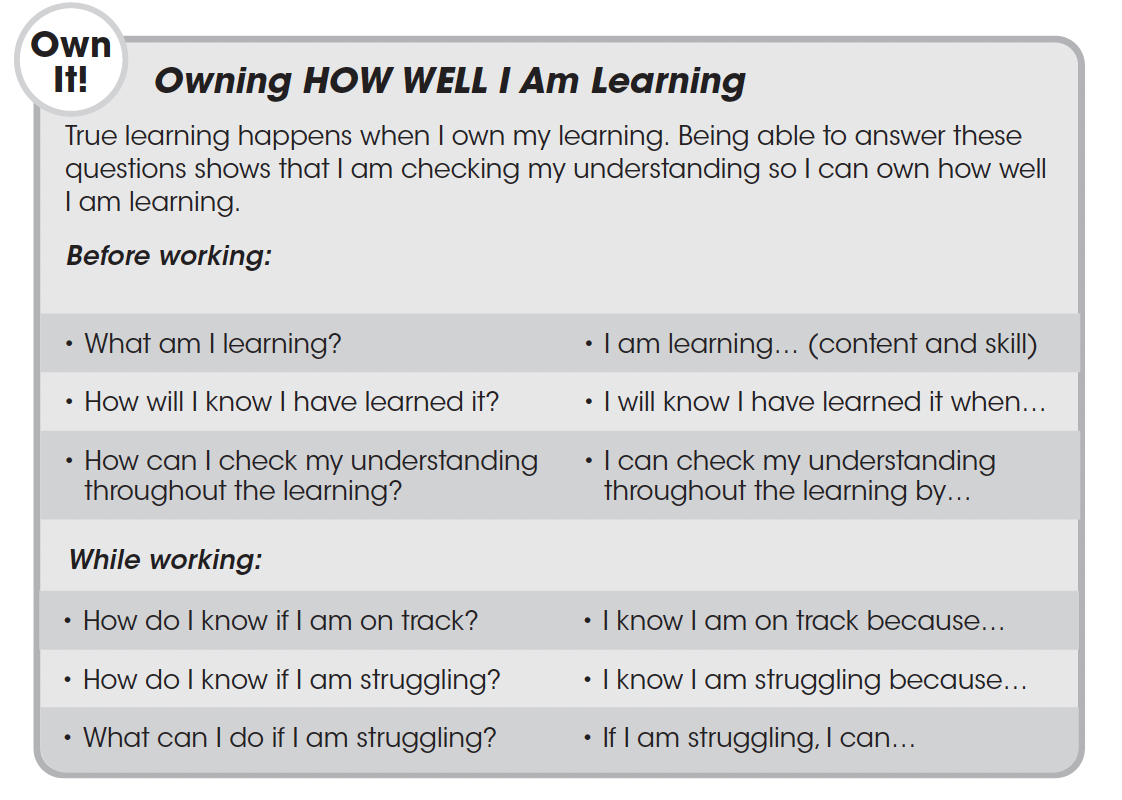 Own It!

Owning HOW WELL I Am Learning

True learning happens when I own my learning. Being able to answer these questions shows that I am checking my understanding so I can own how well I am learning.

Before working:

| | |
|---|---|
| • What am I learning? | • I am learning… (content and skill) |
| • How will I know I have learned it? | • I will know I have learned it when… |
| • How can I check my understanding throughout the learning? | • I can check my understanding throughout the learning by… |

While working:

| | |
|---|---|
| • How do I know if I am on track? | • I know I am on track because… |
| • How do I know if I am struggling? | • I know I am struggling because… |
| • What can I do if I am struggling? | • If I am struggling, I can… |